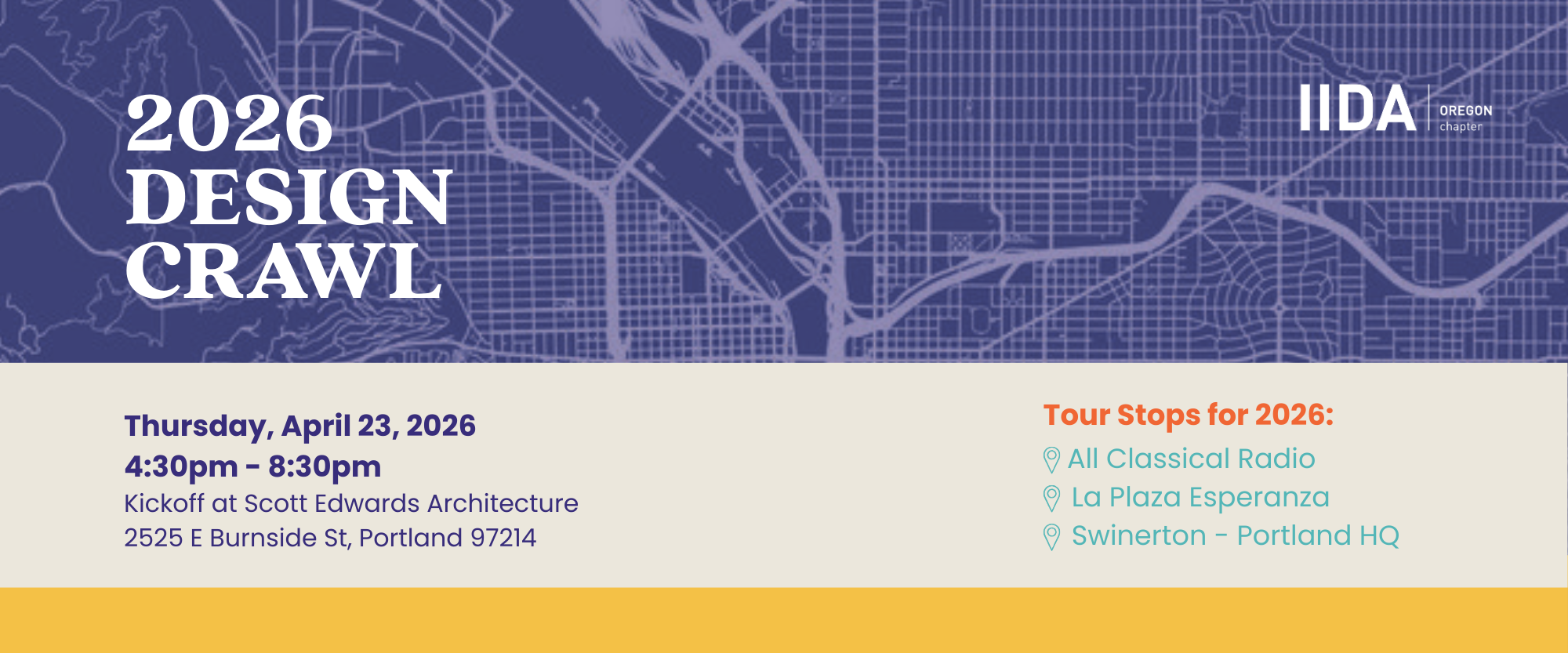 2026
DESIGN
CRAWL

IIDA OREGON chapter

Thursday, April 23, 2026
4:30pm - 8:30pm
Kickoff at Scott Edwards Architecture
2525 E Burnside St, Portland 97214

Tour Stops for 2026:
All Classical Radio
La Plaza Esperanza
Swinerton - Portland HQ